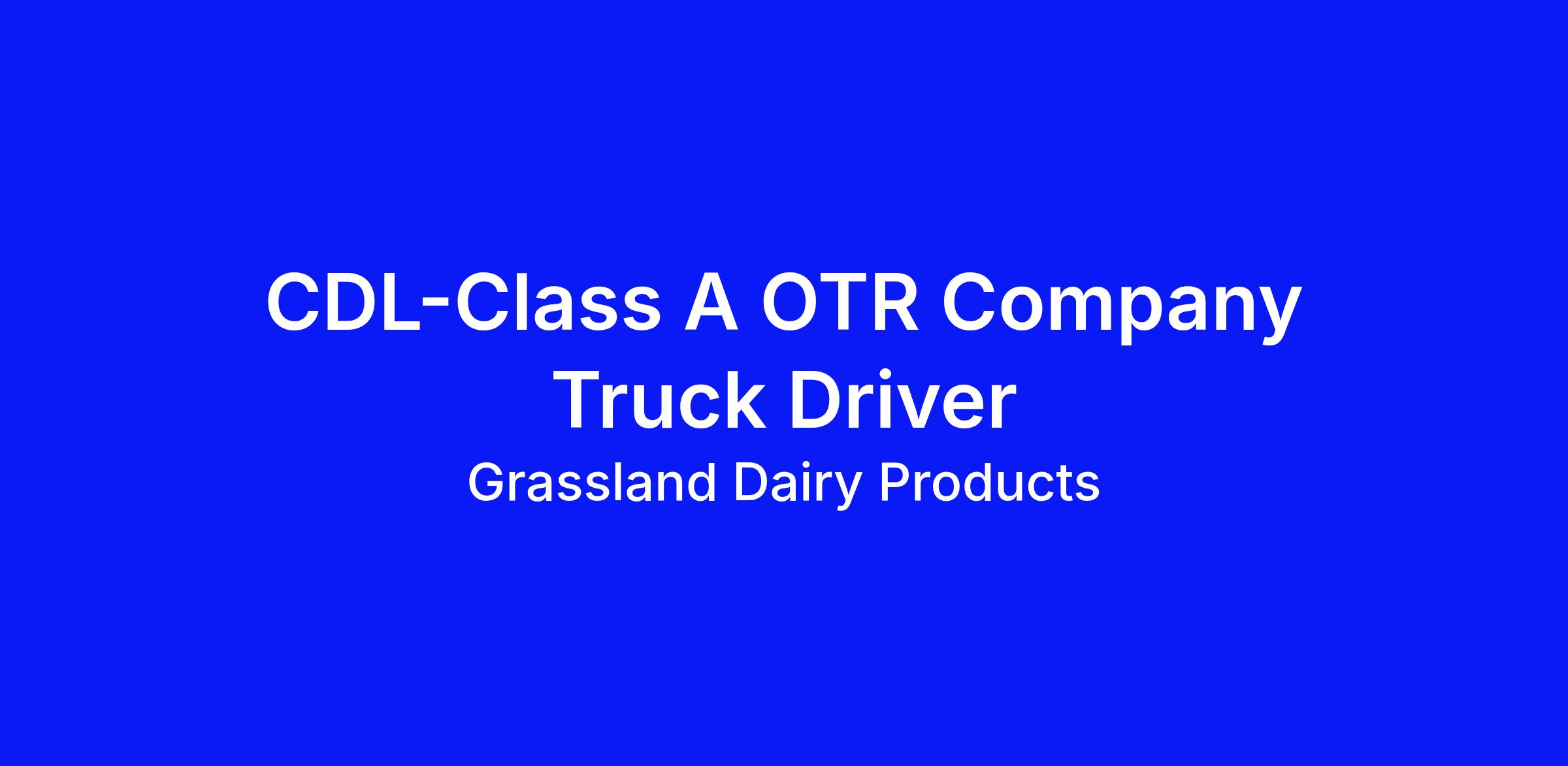 CDL-Class A OTR Company Truck Driver

Grassland Dairy Products